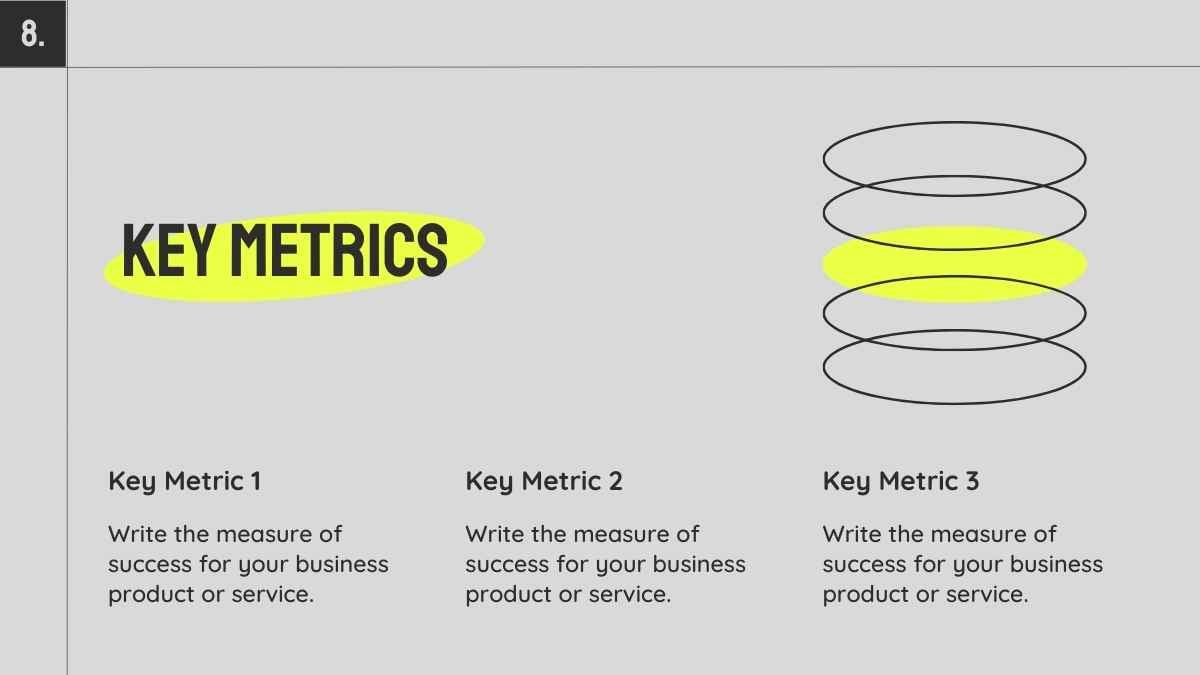 8.

KEY METRICS

Key Metric 1

Write the measure of success for your business product or service.

Key Metric 2

Write the measure of success for your business product or service.

Key Metric 3

Write the measure of success for your business product or service.